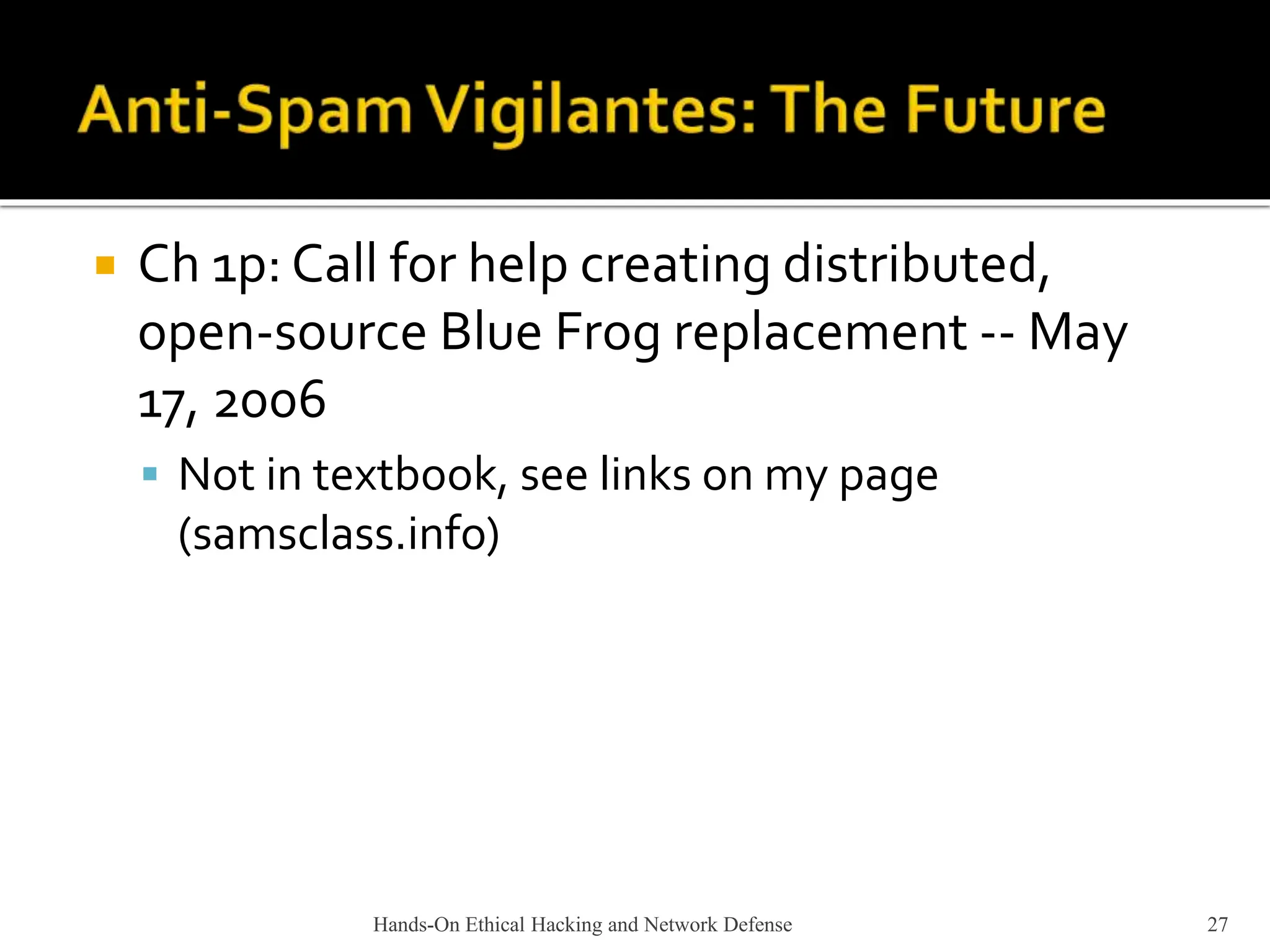 Anti-Spam Vigilantes: The Future

Ch 1p: Call for help creating distributed, open-source Blue Frog replacement -- May 17, 2006

Not in textbook, see links on my page (samsclass.info)

Hands-On Ethical Hacking and Network Defense

27